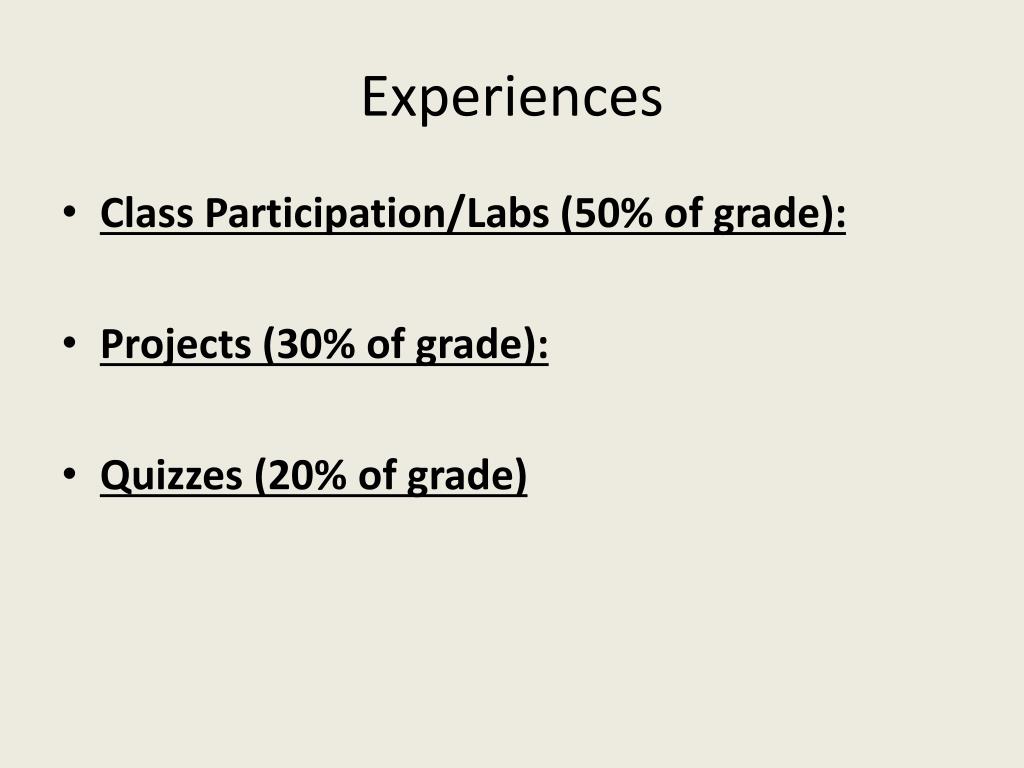 Experiences

• Class Participation/Labs (50% of grade):

• Projects (30% of grade):

• Quizzes (20% of grade)